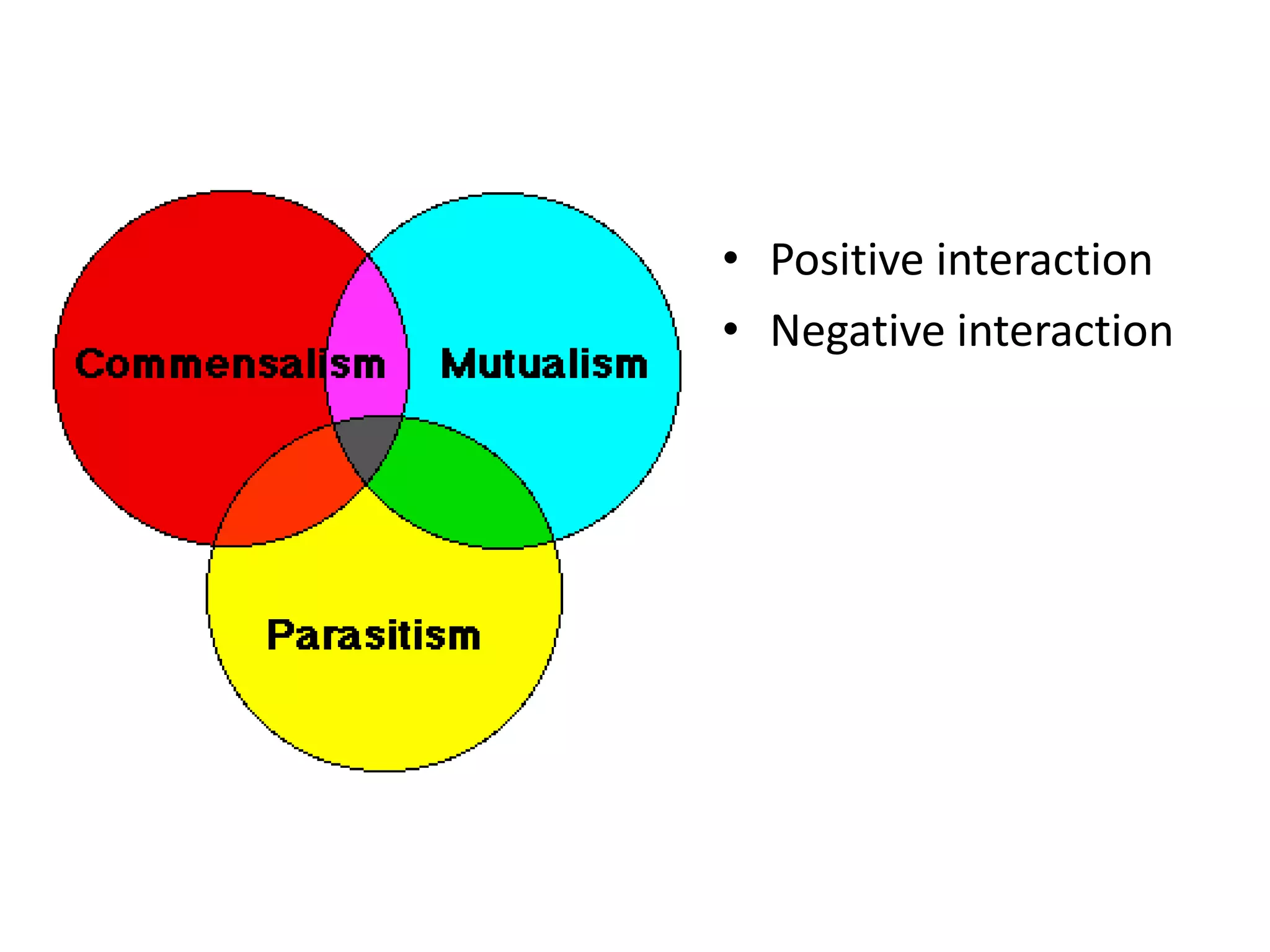 Commensalism

Mutualism

Parasitism

• Positive interaction
• Negative interaction